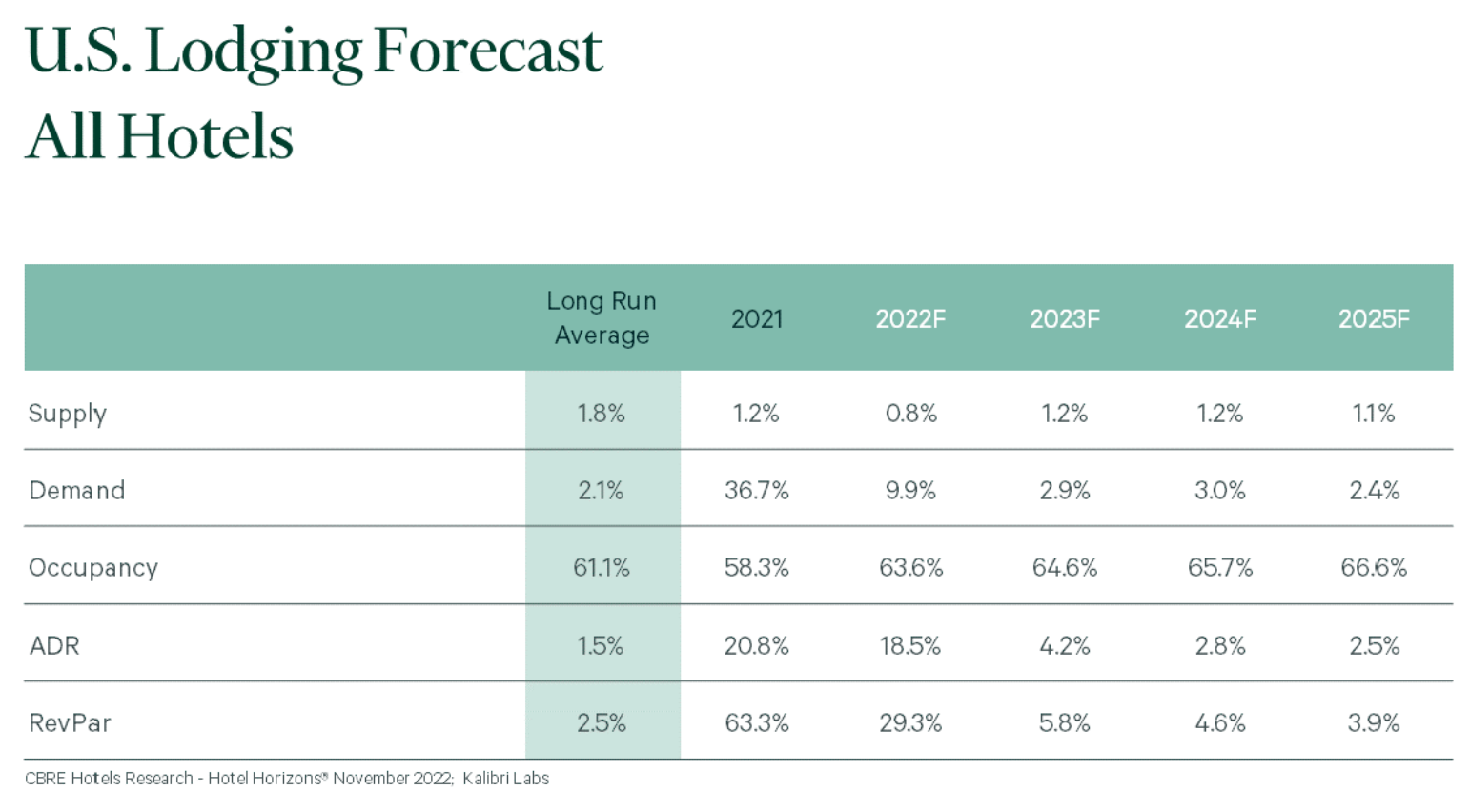 U.S. Lodging Forecast
All Hotels

|  | Long Run Average | 2021 | 2022F | 2023F | 2024F | 2025F |
|---|---|---|---|---|---|---|
| Supply | 1.8% | 1.2% | 0.8% | 1.2% | 1.2% | 1.1% |
| Demand | 2.1% | 36.7% | 9.9% | 2.9% | 3.0% | 2.4% |
| Occupancy | 61.1% | 58.3% | 63.6% | 64.6% | 65.7% | 66.6% |
| ADR | 1.5% | 20.8% | 18.5% | 4.2% | 2.8% | 2.5% |
| RevPar | 2.5% | 63.3% | 29.3% | 5.8% | 4.6% | 3.9% |

CBRE Hotels Research - Hotel Horizons® November 2022; Kalibri Labs